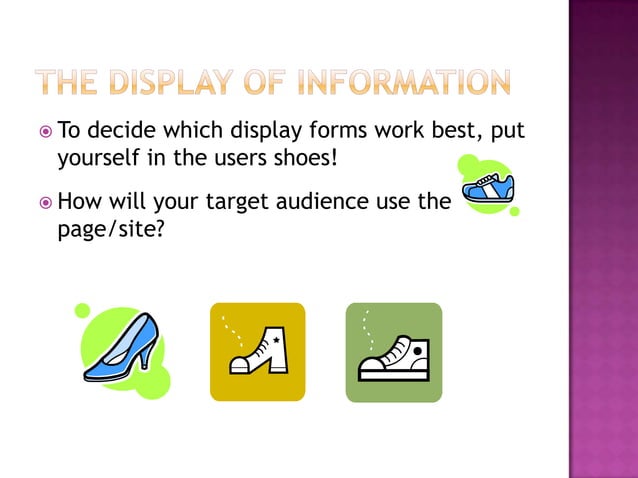 THE DISPLAY OF INFORMATION

To decide which display forms work best, put yourself in the users shoes!

How will your target audience use the page/site?